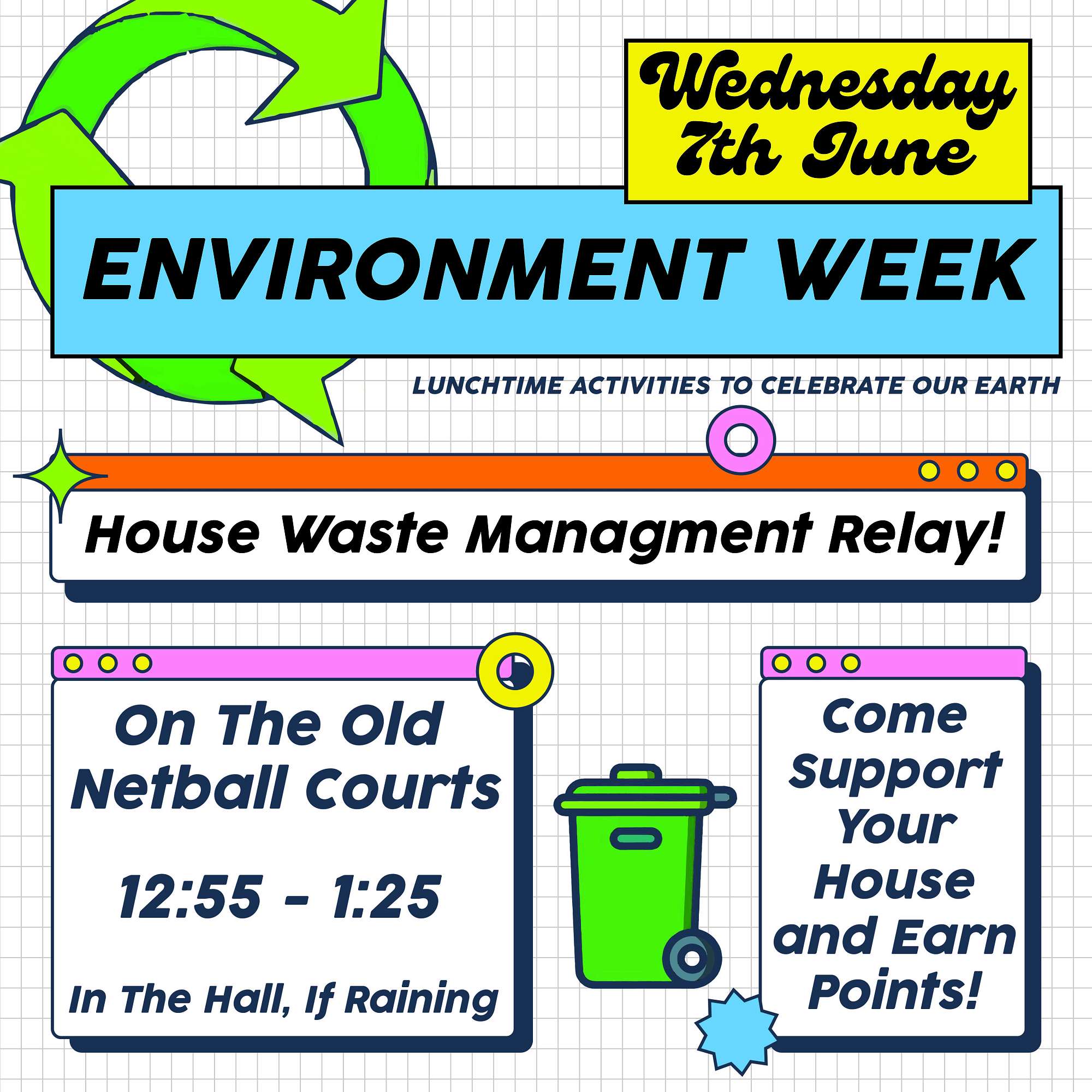 Wednesday 7th June

ENVIRONMENT WEEK

LUNCHTIME ACTIVITIES TO CELEBRATE OUR EARTH

House Waste Managment Relay!

On The Old Netball Courts

12:55 - 1:25

In The Hall, If Raining

Come Support Your House and Earn Points!